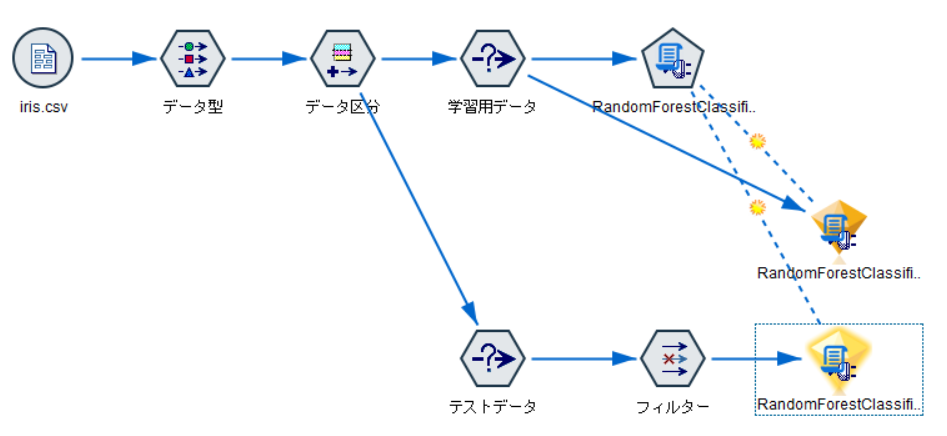 iris.csv

データ型

データ区分

学習用データ

RandomForestClassifi..

RandomForestClassifi..

テストデータ

フィルター

RandomForestClassifi..